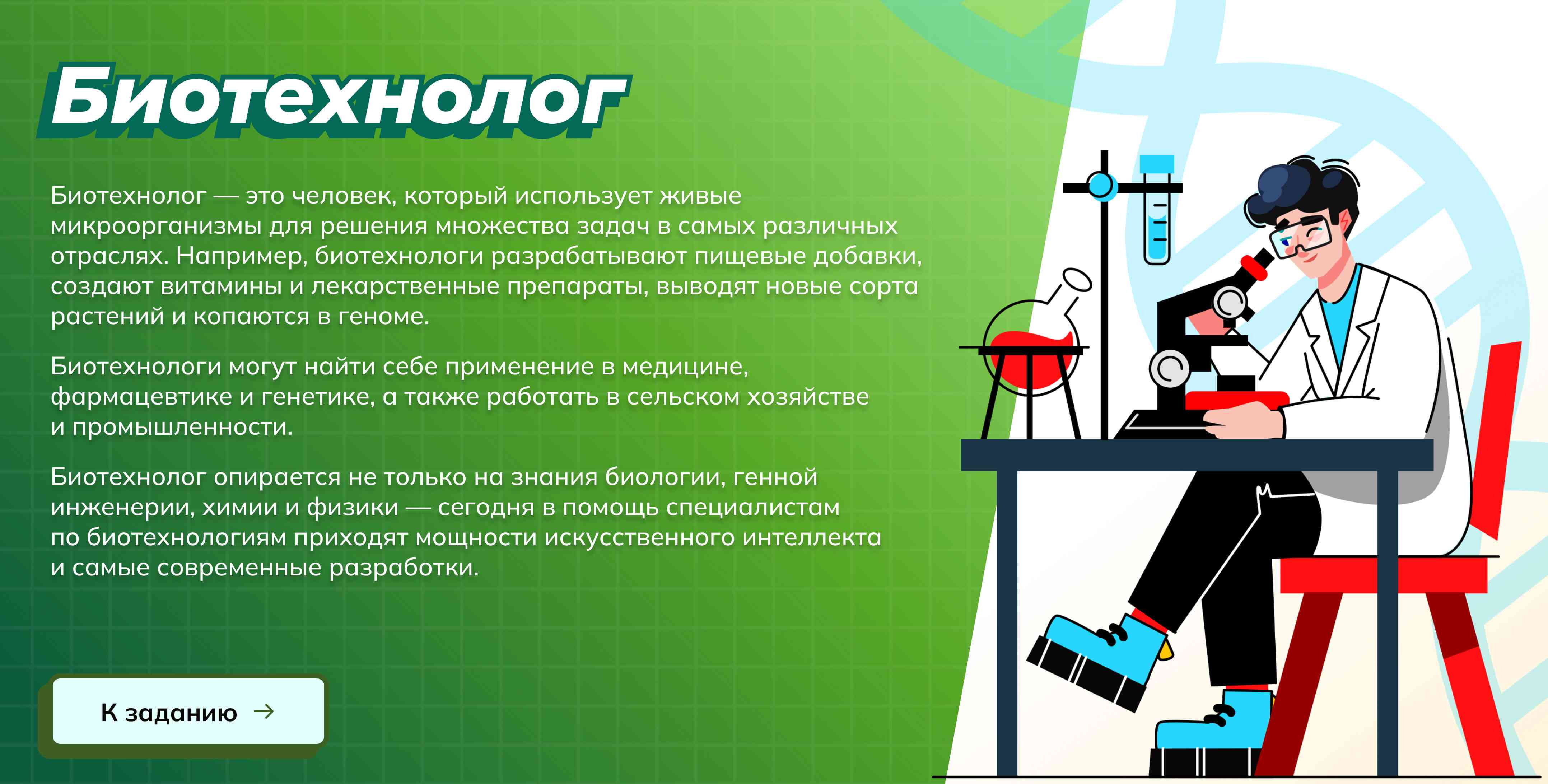 Биотехнолог

Биотехнолог — это человек, который использует живые микроорганизмы для решения множества задач в самых различных отраслях. Например, биотехнологи разрабатывают пищевые добавки, создают витамины и лекарственные препараты, выводят новые сорта растений и копаются в геноме.

Биотехнологи могут найти себе применение в медицине, фармацевтике и генетике, а также работать в сельском хозяйстве и промышленности.

Биотехнолог опирается не только на знания биологии, генной инженерии, химии и физики — сегодня в помощь специалистам по биотехнологиям приходят мощности искусственного интеллекта и самые современные разработки.

К заданию →